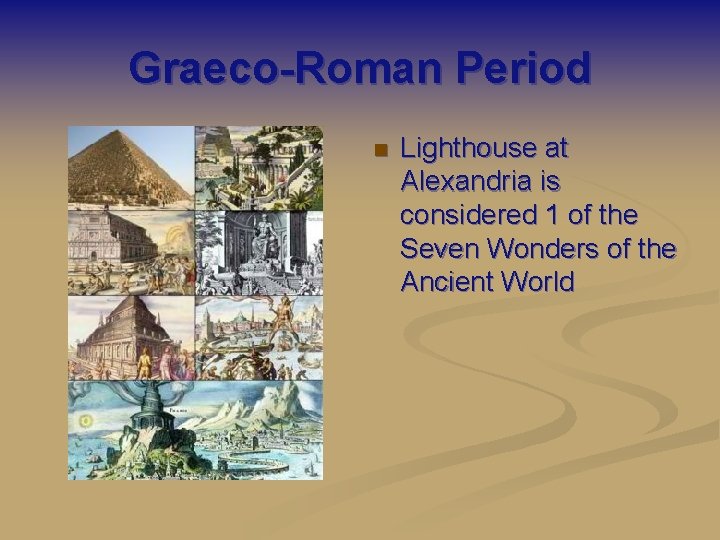 Graeco-Roman Period

Lighthouse at Alexandria is considered 1 of the Seven Wonders of the Ancient World